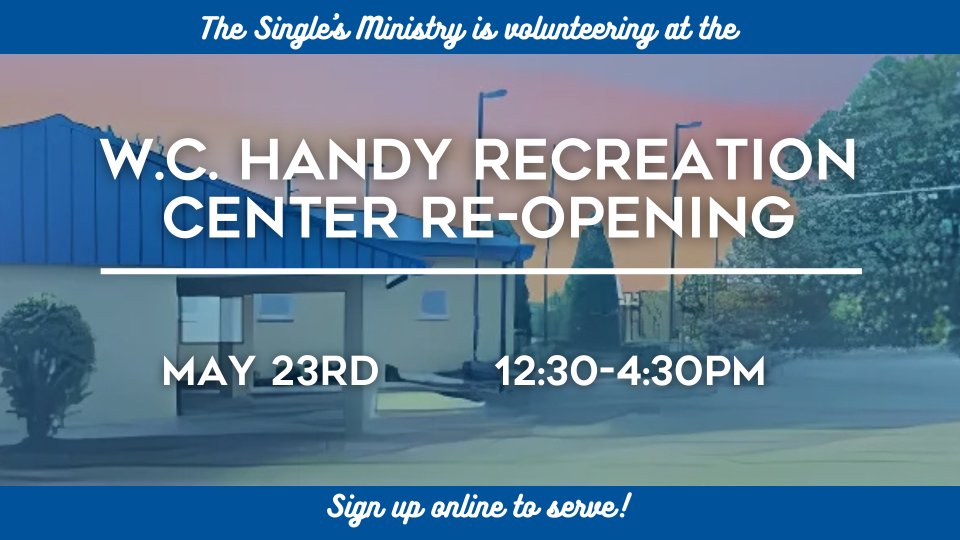 The Single's Ministry is volunteering at the

W.C. HANDY RECREATION CENTER RE-OPENING

MAY 23RD 12:30-4:30PM

Sign up online to serve!